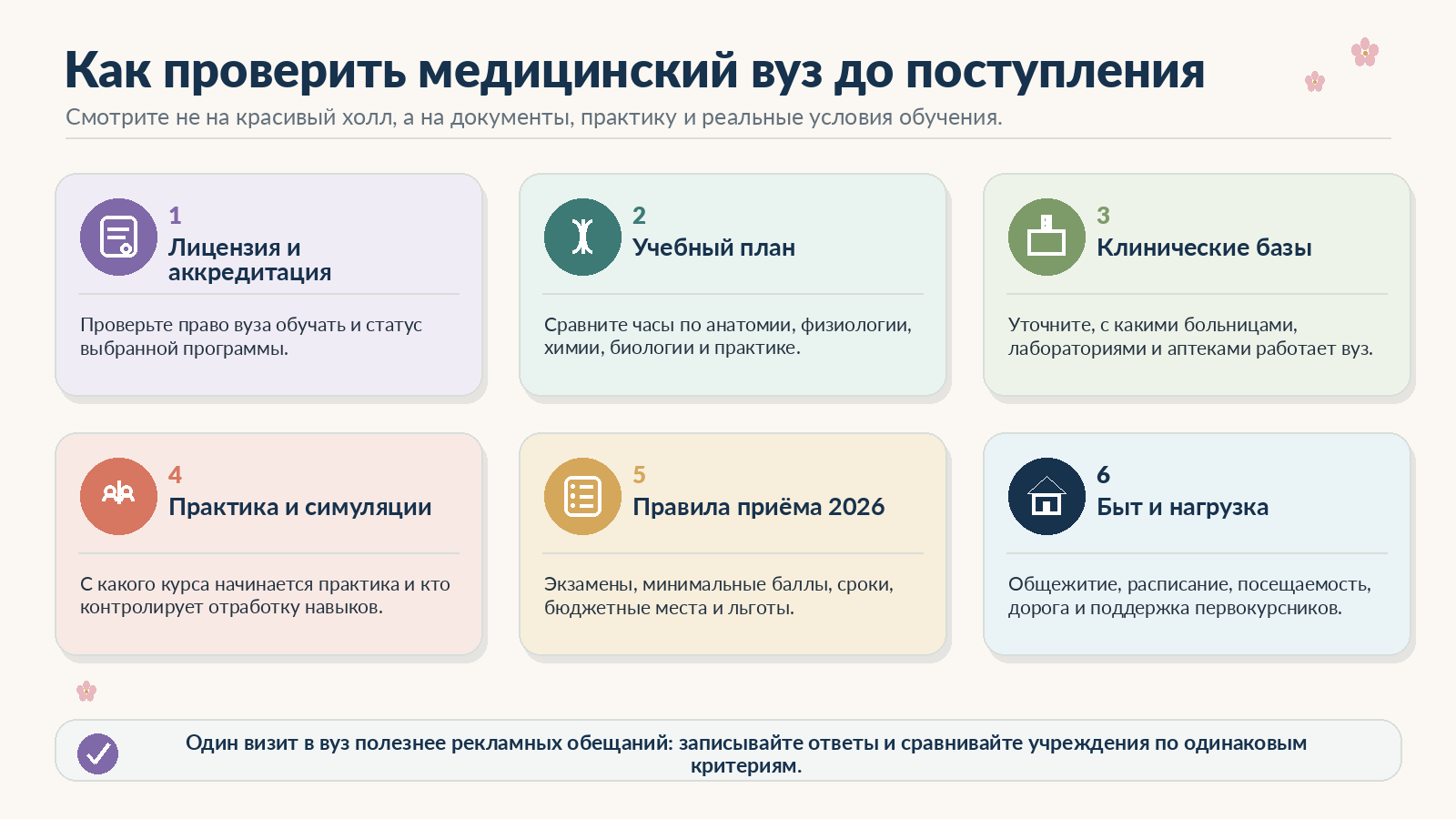 Как проверить медицинский вуз до поступления

Смотрите не на красивый холл, а на документы, практику и реальные условия обучения.

1
Лицензия и аккредитация

Проверьте право вуза обучать и статус выбранной программы.

2
Учебный план

Сравните часы по анатомии, физиологии, химии, биологии и практике.

3
Клинические базы

Уточните, с какими больницами, лабораториями и аптеками работает вуз.

4
Практика и симуляции

С какого курса начинается практика и кто контролирует отработку навыков.

5
Правила приёма 2026

Экзамены, минимальные баллы, сроки, бюджетные места и льготы.

6
Быт и нагрузка

Общежитие, расписание, посещаемость, дорога и поддержка первокурсников.

Один визит в вуз полезнее рекламных обещаний: записывайте ответы и сравнивайте учреждения по одинаковым критериям.